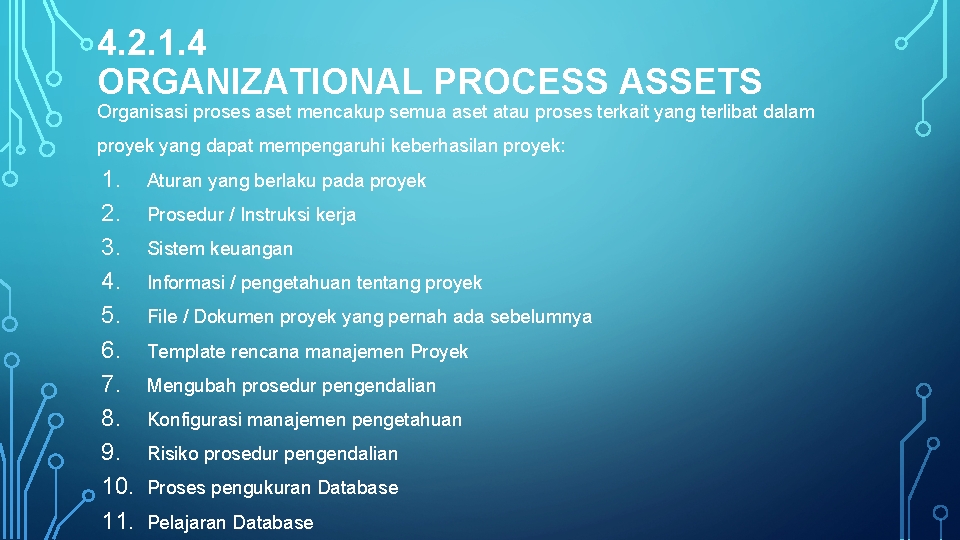 4.2.1.4
ORGANIZATIONAL PROCESS ASSETS

Organisasi proses aset mencakup semua aset atau proses terkait yang terlibat dalam proyek yang dapat mempengaruhi keberhasilan proyek:

1. Aturan yang berlaku pada proyek
2. Prosedur / Instruksi kerja
3. Sistem keuangan
4. Informasi / pengetahuan tentang proyek
5. File / Dokumen proyek yang pernah ada sebelumnya
6. Template rencana manajemen Proyek
7. Mengubah prosedur pengendalian
8. Konfigurasi manajemen pengetahuan
9. Risiko prosedur pengendalian
10. Proses pengukuran Database
11. Pelajaran Database